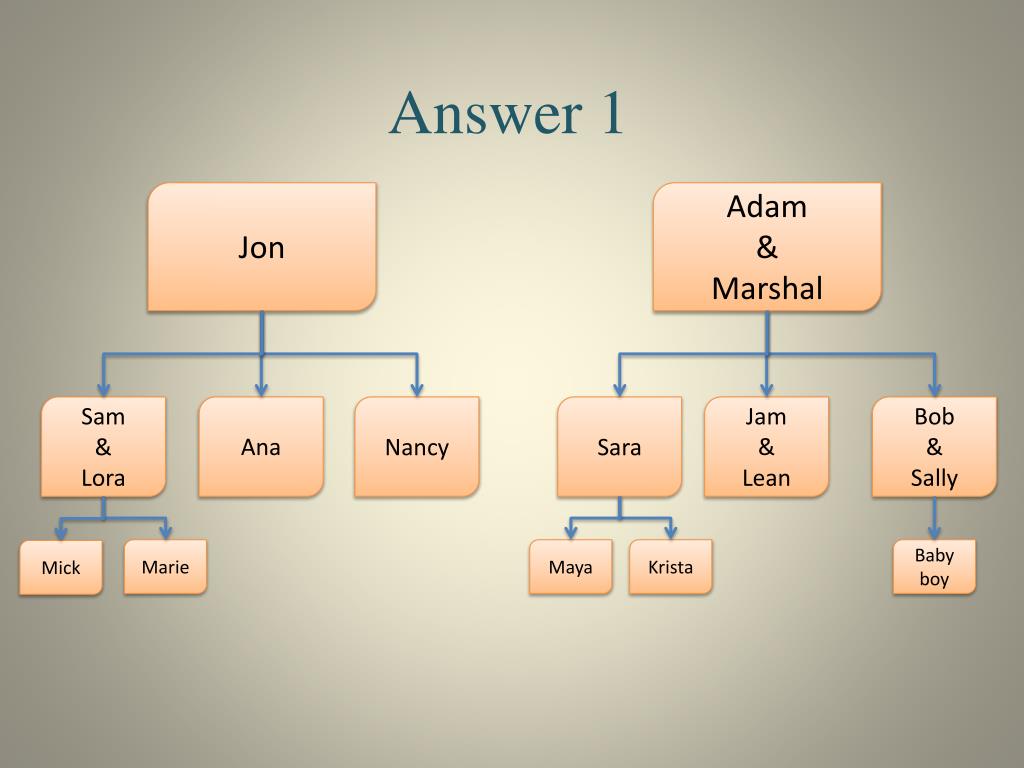 Answer 1

Jon

Sam
&
Lora

Ana

Nancy

Mick

Marie

Adam
&
Marshal

Sara

Jam
&
Lean

Bob
&
Sally

Maya

Krista

Baby
boy